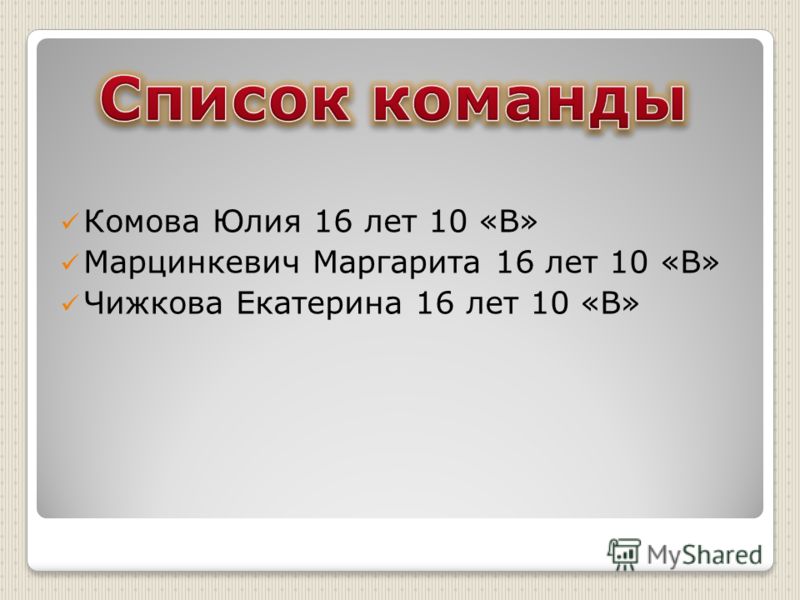 Список команды

✓ Комова Юлия 16 лет 10 «В»
✓ Марцинкевич Маргарита 16 лет 10 «В»
✓ Чижкова Екатерина 16 лет 10 «В»

MyShared